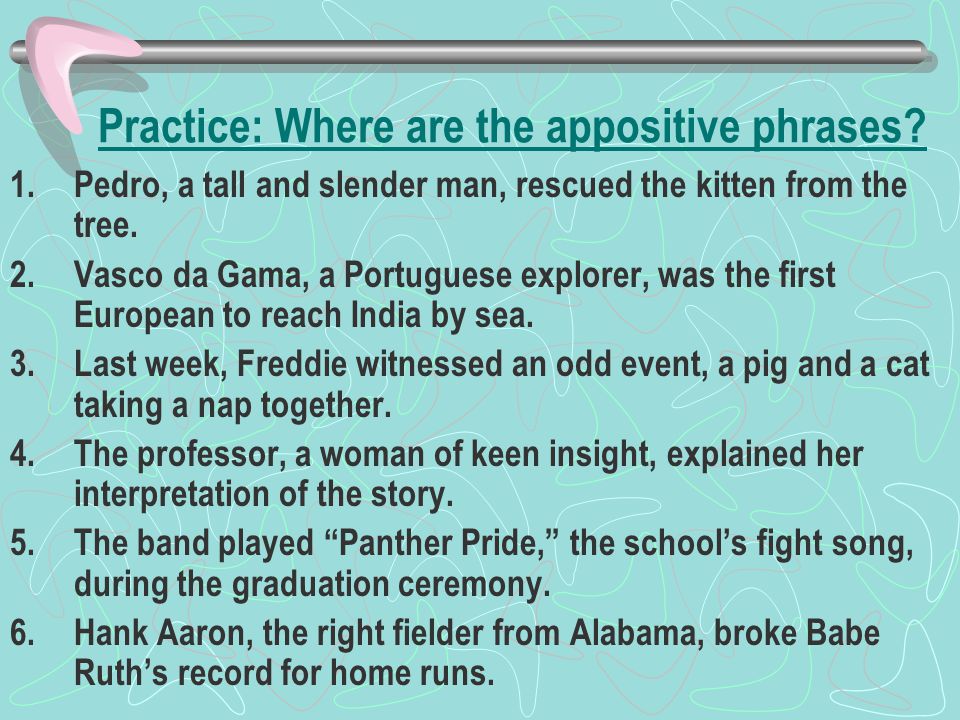 Practice: Where are the appositive phrases?

1. Pedro, a tall and slender man, rescued the kitten from the tree.
2. Vasco da Gama, a Portuguese explorer, was the first European to reach India by sea.
3. Last week, Freddie witnessed an odd event, a pig and a cat taking a nap together.
4. The professor, a woman of keen insight, explained her interpretation of the story.
5. The band played “Panther Pride,” the school’s fight song, during the graduation ceremony.
6. Hank Aaron, the right fielder from Alabama, broke Babe Ruth’s record for home runs.